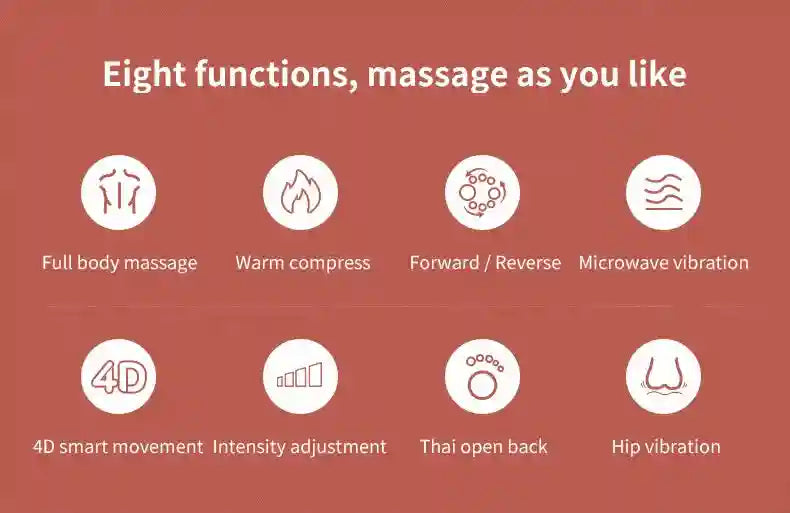 Eight functions, massage as you like

Full body massage
Warm compress
Forward / Reverse
Microwave vibration

4D
4D smart movement
Intensity adjustment
Thai open back
Hip vibration